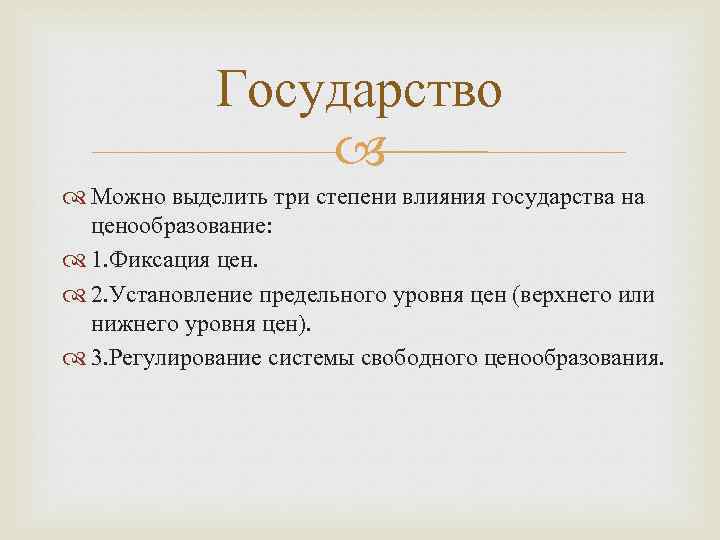 Государство

Можно выделить три степени влияния государства на ценообразование:

1.Фиксация цен.

2.Установление предельного уровня цен (верхнего или нижнего уровня цен).

3.Регулирование системы свободного ценообразования.